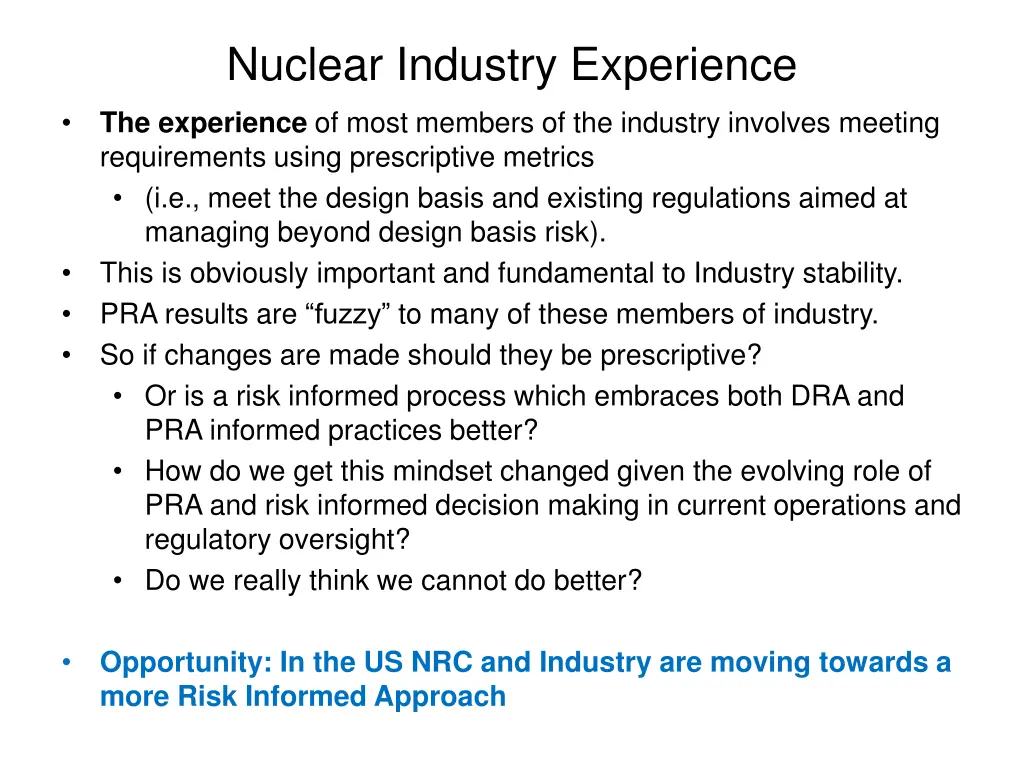 Nuclear Industry Experience

• The experience of most members of the industry involves meeting requirements using prescriptive metrics
  • (i.e., meet the design basis and existing regulations aimed at managing beyond design basis risk).
• This is obviously important and fundamental to Industry stability.
• PRA results are “fuzzy” to many of these members of industry.
• So if changes are made should they be prescriptive?
  • Or is a risk informed process which embraces both DRA and PRA informed practices better?
  • How do we get this mindset changed given the evolving role of PRA and risk informed decision making in current operations and regulatory oversight?
  • Do we really think we cannot do better?

• Opportunity: In the US NRC and Industry are moving towards a more Risk Informed Approach